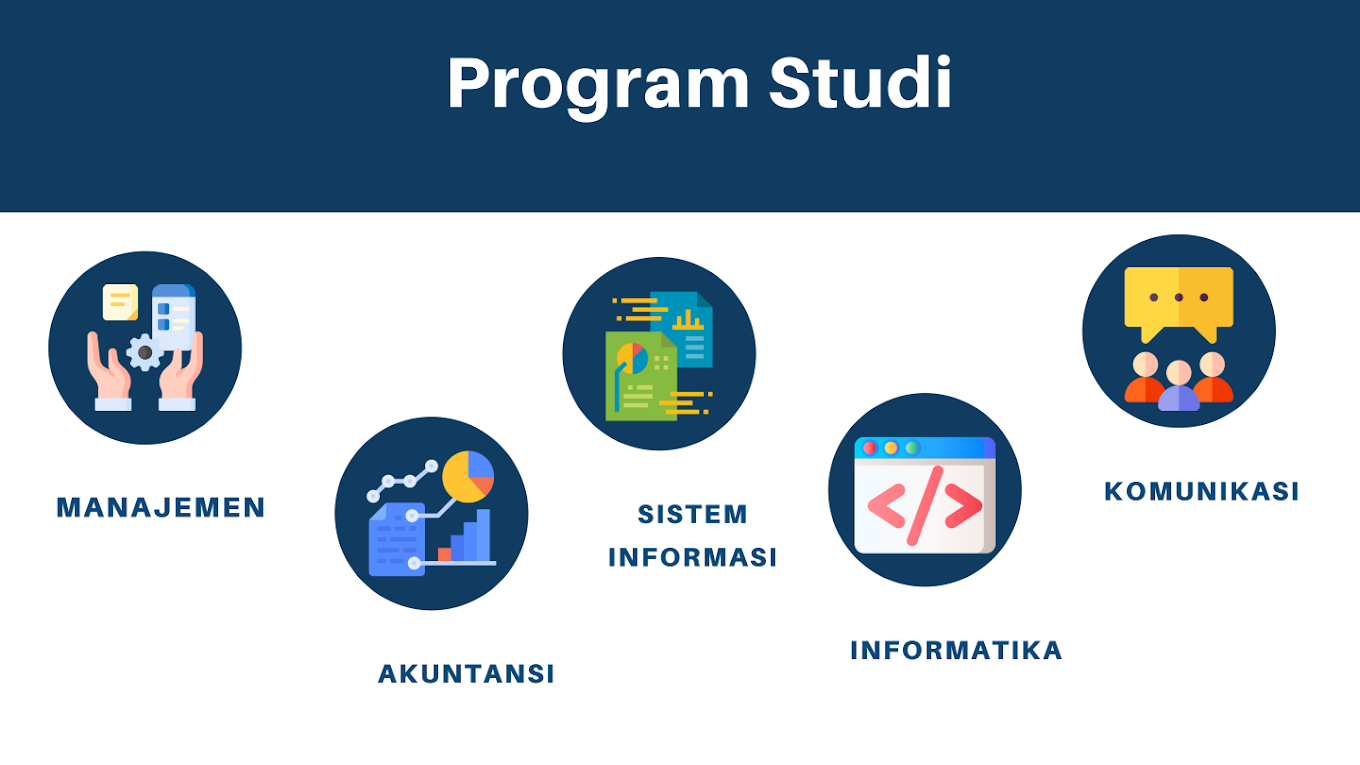 Program Studi

MANAJEMEN

AKUNTANSI

SISTEM INFORMASI

INFORMATIKA

KOMUNIKASI